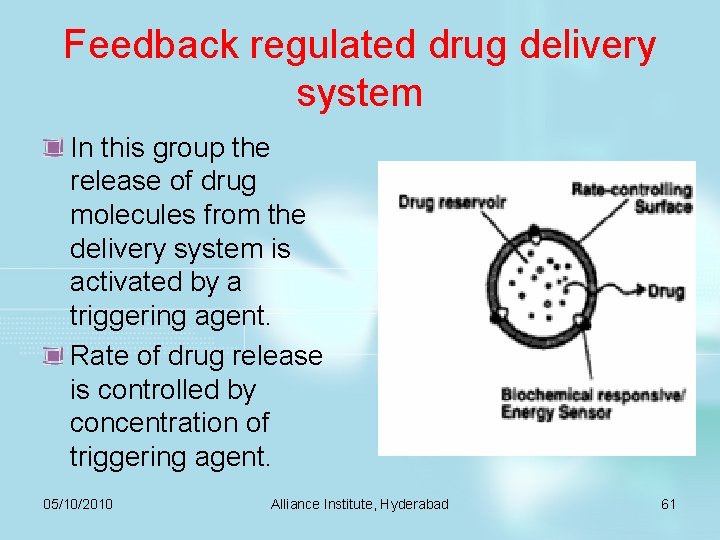 Feedback regulated drug delivery system

In this group the release of drug molecules from the delivery system is activated by a triggering agent.

Rate of drug release is controlled by concentration of triggering agent.

Drug reservoir

Rate-controlling Surface

Drug

Biochemical responsive/ Energy Sensor

05/10/2010

Alliance Institute, Hyderabad

61